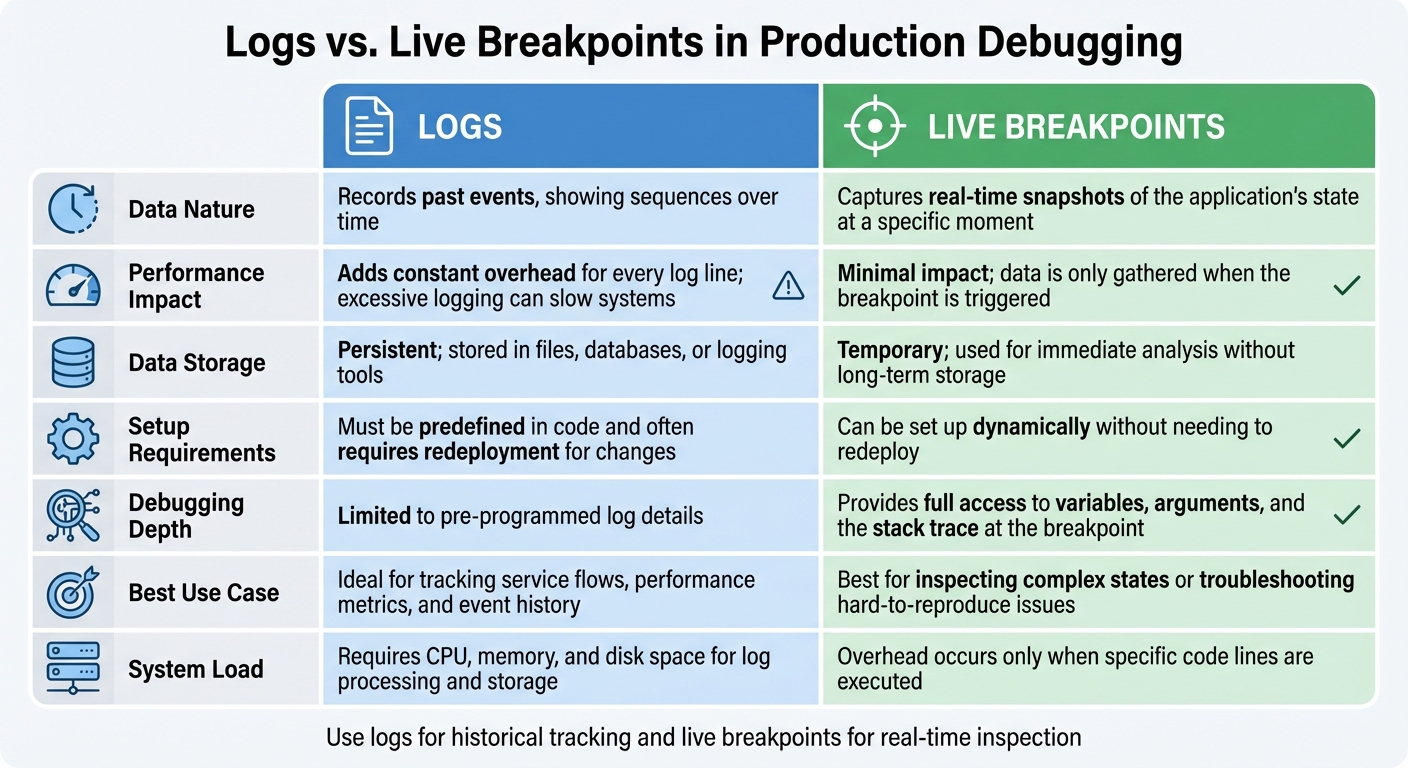 Logs vs. Live Breakpoints in Production Debugging

| | LOGS | LIVE BREAKPOINTS |
|---|---|---|
| Data Nature | Records past events, showing sequences over time | Captures real-time snapshots of the application's state at a specific moment |
| Performance Impact | Adds constant overhead for every log line; excessive logging can slow systems | Minimal impact; data is only gathered when the breakpoint is triggered |
| Data Storage | Persistent; stored in files, databases, or logging tools | Temporary; used for immediate analysis without long-term storage |
| Setup Requirements | Must be predefined in code and often requires redeployment for changes | Can be set up dynamically without needing to redeploy |
| Debugging Depth | Limited to pre-programmed log details | Provides full access to variables, arguments, and the stack trace at the breakpoint |
| Best Use Case | Ideal for tracking service flows, performance metrics, and event history | Best for inspecting complex states or troubleshooting hard-to-reproduce issues |
| System Load | Requires CPU, memory, and disk space for log processing and storage | Overhead occurs only when specific code lines are executed |

Use logs for historical tracking and live breakpoints for real-time inspection